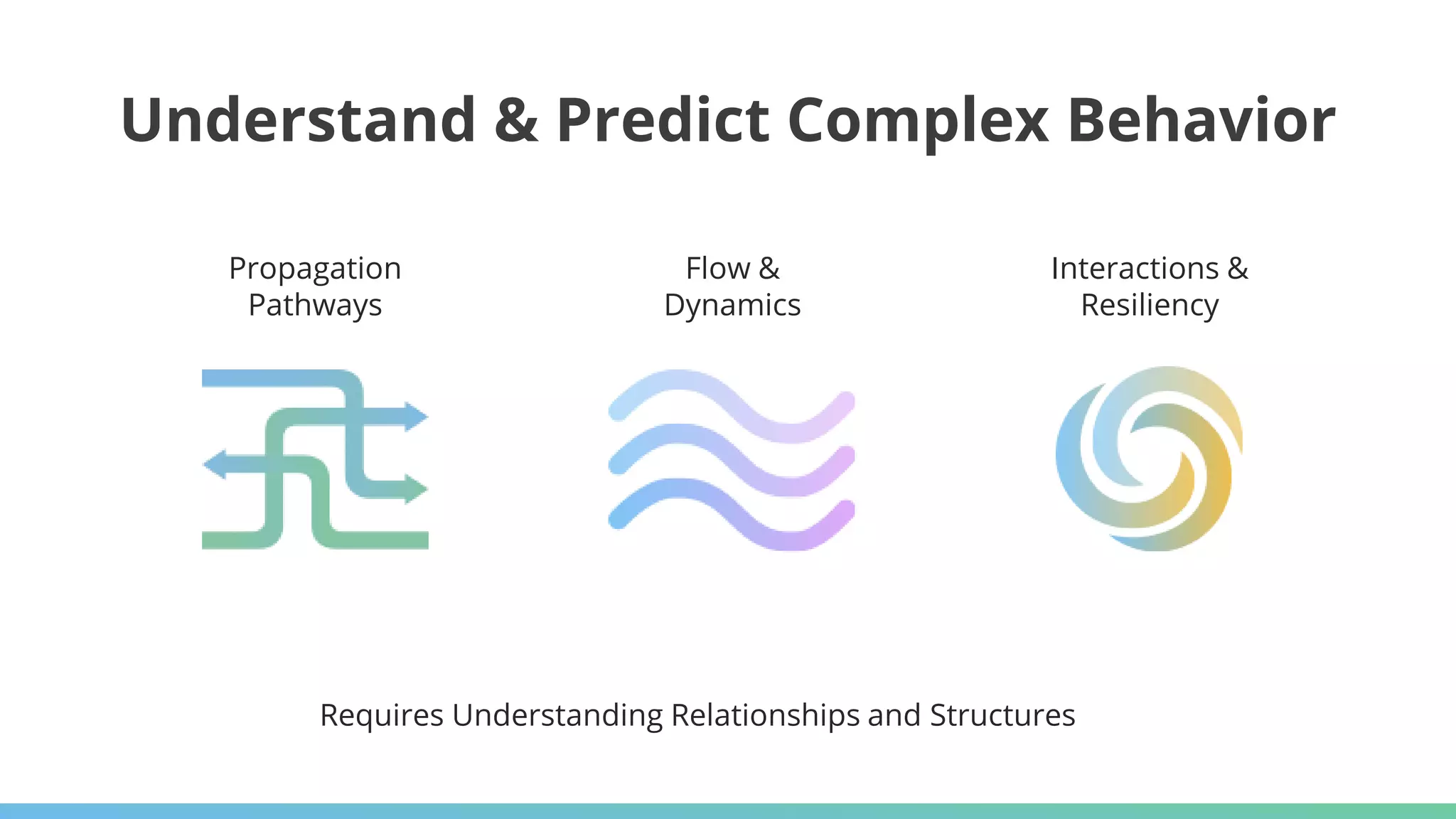 Understand & Predict Complex Behavior

Propagation Pathways

Flow & Dynamics

Interactions & Resiliency

Requires Understanding Relationships and Structures